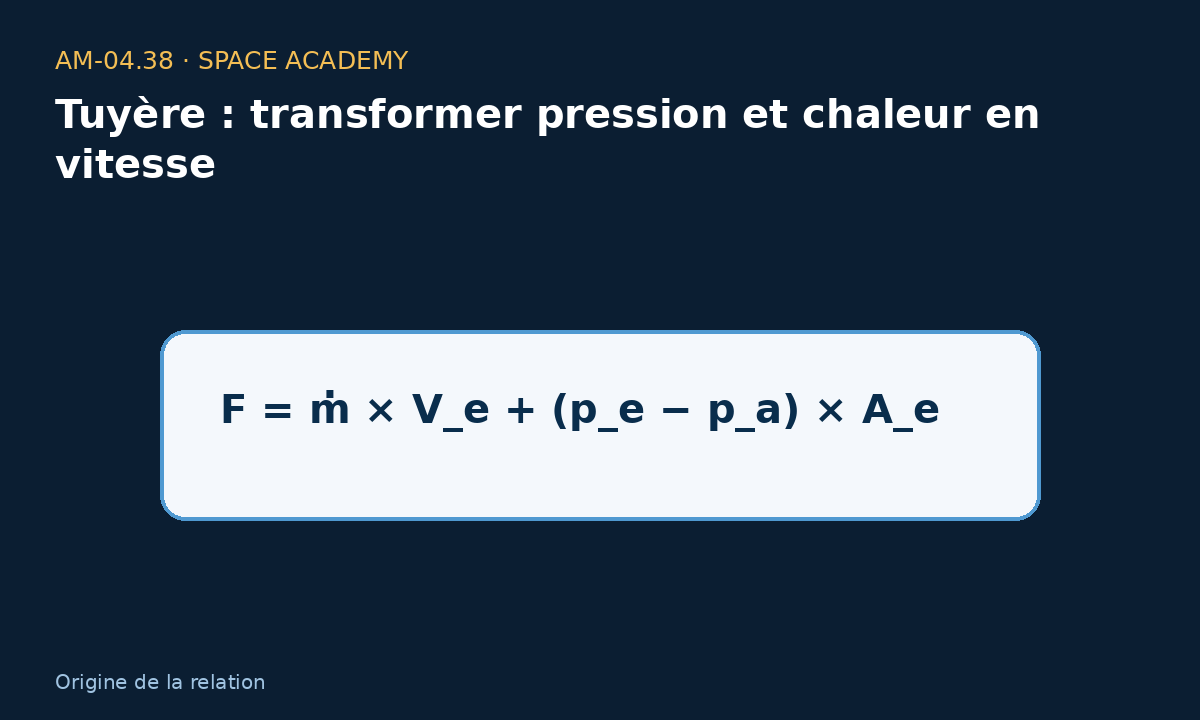 AM-04.38 · SPACE ACADEMY

Tuyère : transformer pression et chaleur en vitesse

$F = \dot{m} \times V_e + (p_e - p_a) \times A_e$

Origine de la relation